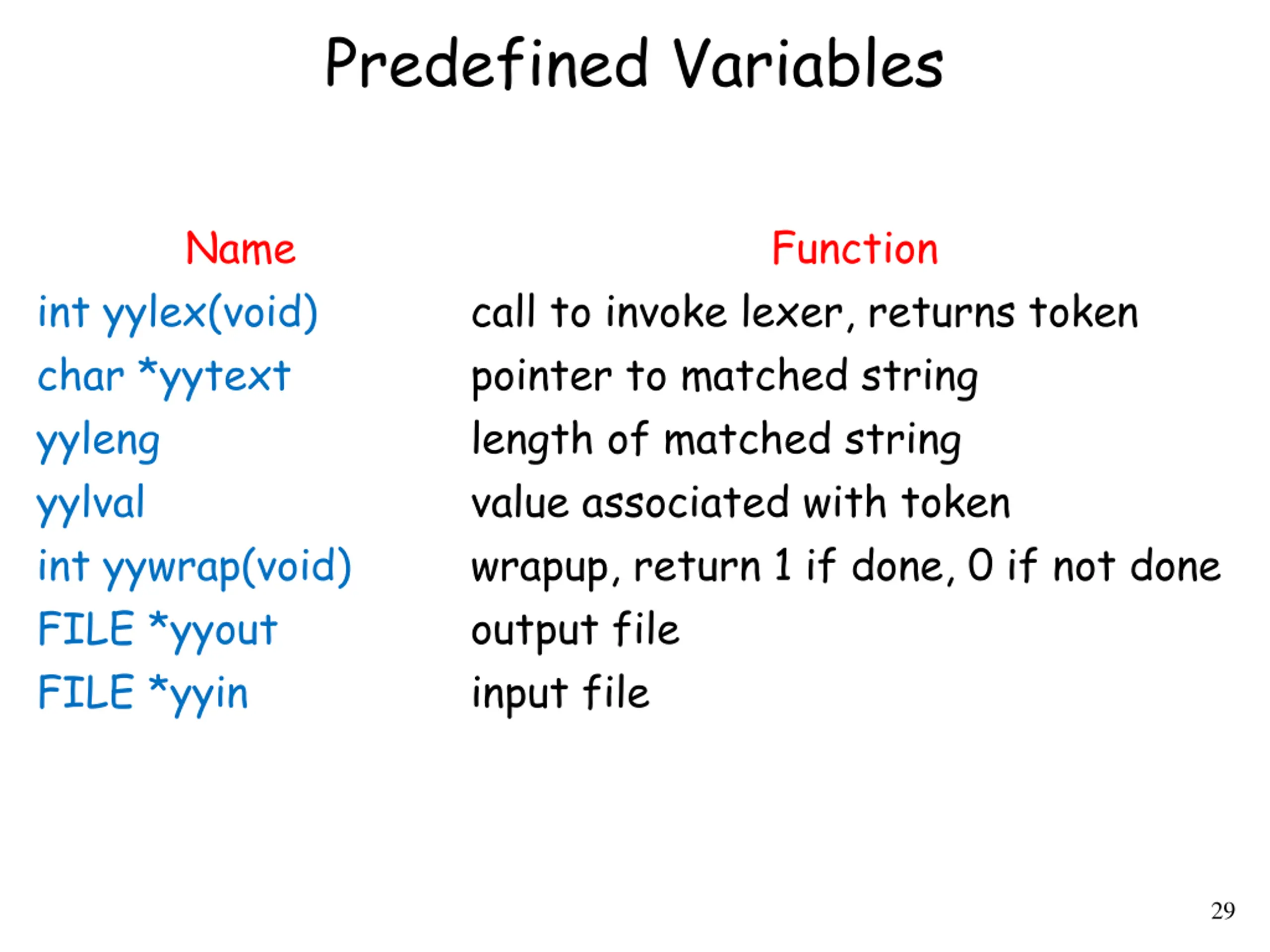 Predefined Variables

| Name | Function |
|---|---|
| int yylex(void) | call to invoke lexer, returns token |
| char *yytext | pointer to matched string |
| yyleng | length of matched string |
| yylval | value associated with token |
| int yywrap(void) | wrapup, return 1 if done, 0 if not done |
| FILE *yyout | output file |
| FILE *yyin | input file |

29